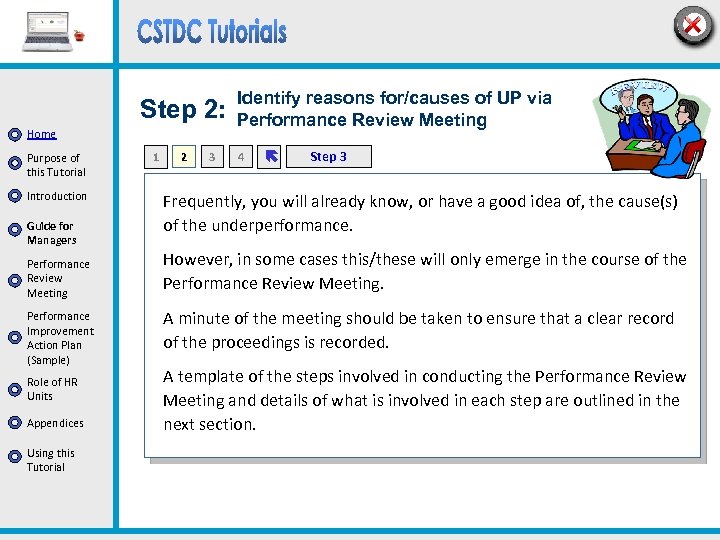 CSTDC Tutorials

Home

Purpose of this Tutorial

Introduction

Guide for Managers

Performance Review Meeting

Performance Improvement Action Plan (Sample)

Role of HR Units

Appendices

Using this Tutorial

Step 2: Identify reasons for/causes of UP via Performance Review Meeting

1 2 3 4 Step 3

Frequently, you will already know, or have a good idea of, the cause(s) of the underperformance.

However, in some cases this/these will only emerge in the course of the Performance Review Meeting.

A minute of the meeting should be taken to ensure that a clear record of the proceedings is recorded.

A template of the steps involved in conducting the Performance Review Meeting and details of what is involved in each step are outlined in the next section.